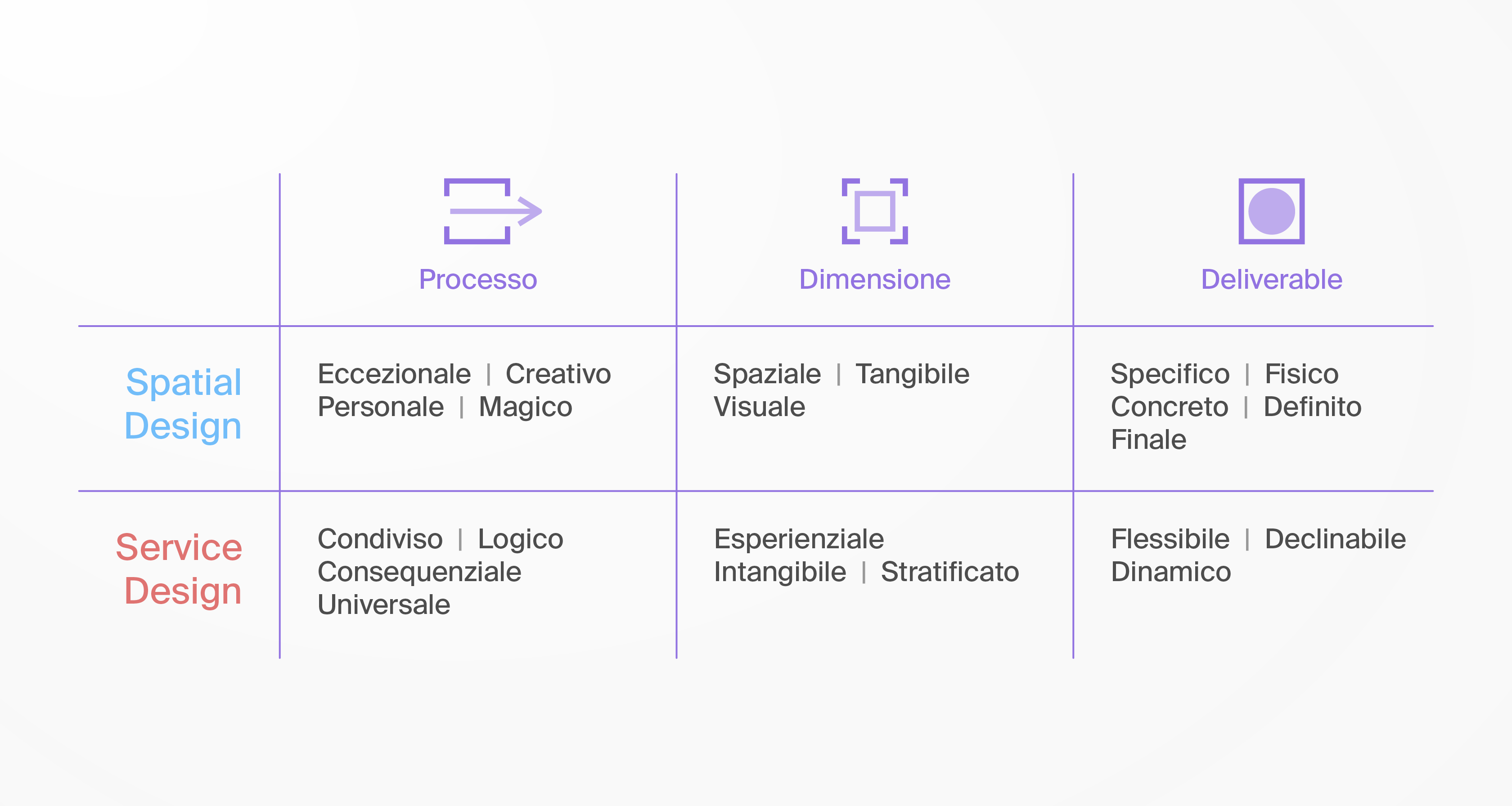 |  | Processo | Dimensione | Deliverable |
|---|---|---|---|
| Spatial Design | Eccezionale \| Creativo Personale \| Magico | Spaziale \| Tangibile Visuale | Specifico \| Fisico Concreto \| Definito Finale |
| Service Design | Condiviso \| Logico Consequenziale Universale | Esperienziale Intangibile \| Stratificato | Flessibile \| Declinabile Dinamico |